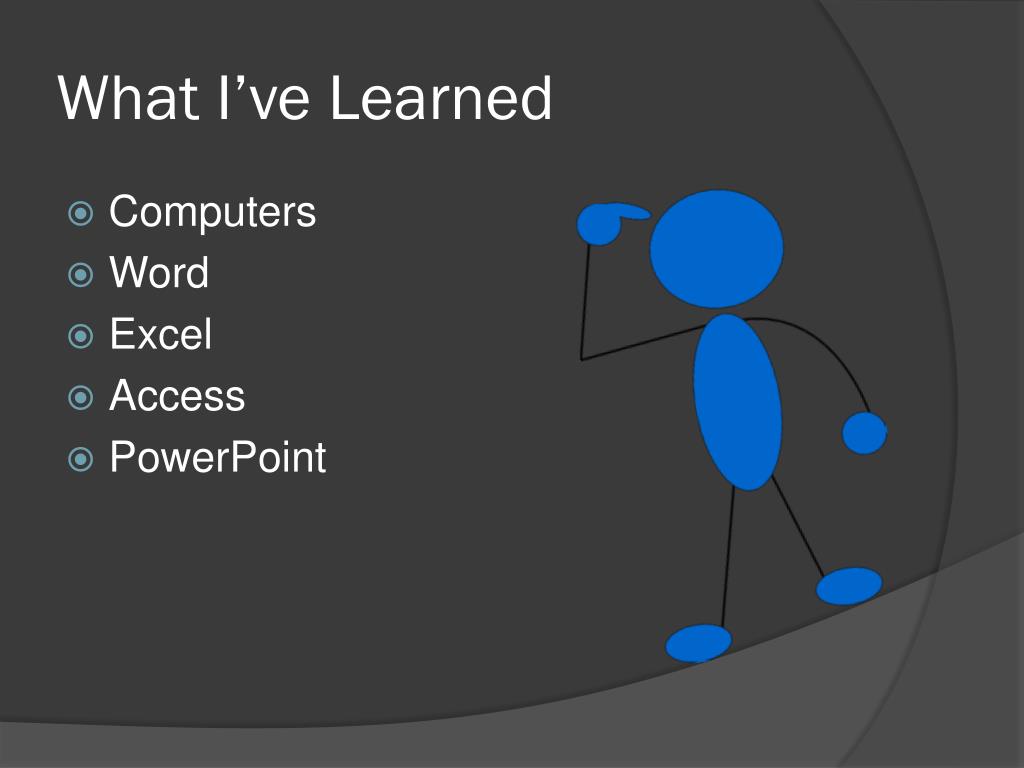 What I’ve Learned

Computers
Word
Excel
Access
PowerPoint